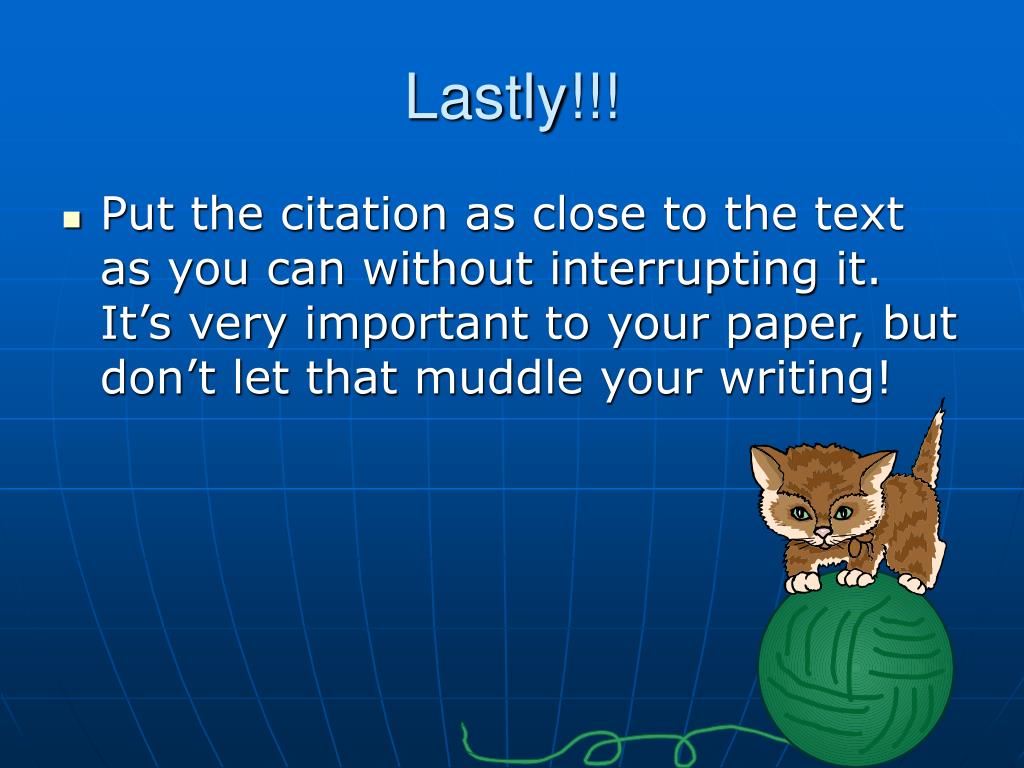 Lastly!!!

Put the citation as close to the text as you can without interrupting it. It’s very important to your paper, but don’t let that muddle your writing!